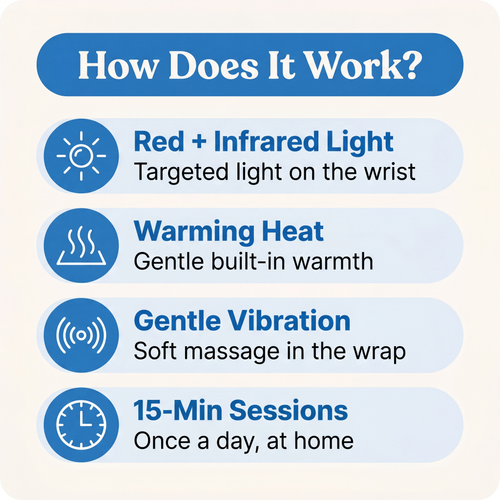 How Does It Work?

Red + Infrared Light
Targeted light on the wrist

Warming Heat
Gentle built-in warmth

Gentle Vibration
Soft massage in the wrap

15-Min Sessions
Once a day, at home